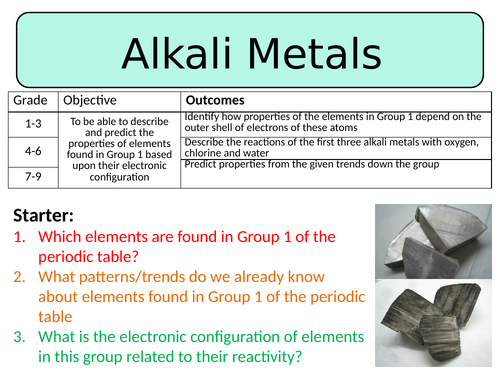 Alkali Metals

| Grade | Objective | Outcomes |
|---|---|---|
| 1-3 | To be able to describe and predict the properties of elements found in Group 1 based upon their electronic configuration | Identify how properties of the elements in Group 1 depend on the outer shell of electrons of these atoms |
| 4-6 | | Describe the reactions of the first three alkali metals with oxygen, chlorine and water |
| 7-9 | | Predict properties from the given trends down the group |

Starter:
1. Which elements are found in Group 1 of the periodic table?
2. What patterns/trends do we already know about elements found in Group 1 of the periodic table
3. What is the electronic configuration of elements in this group related to their reactivity?